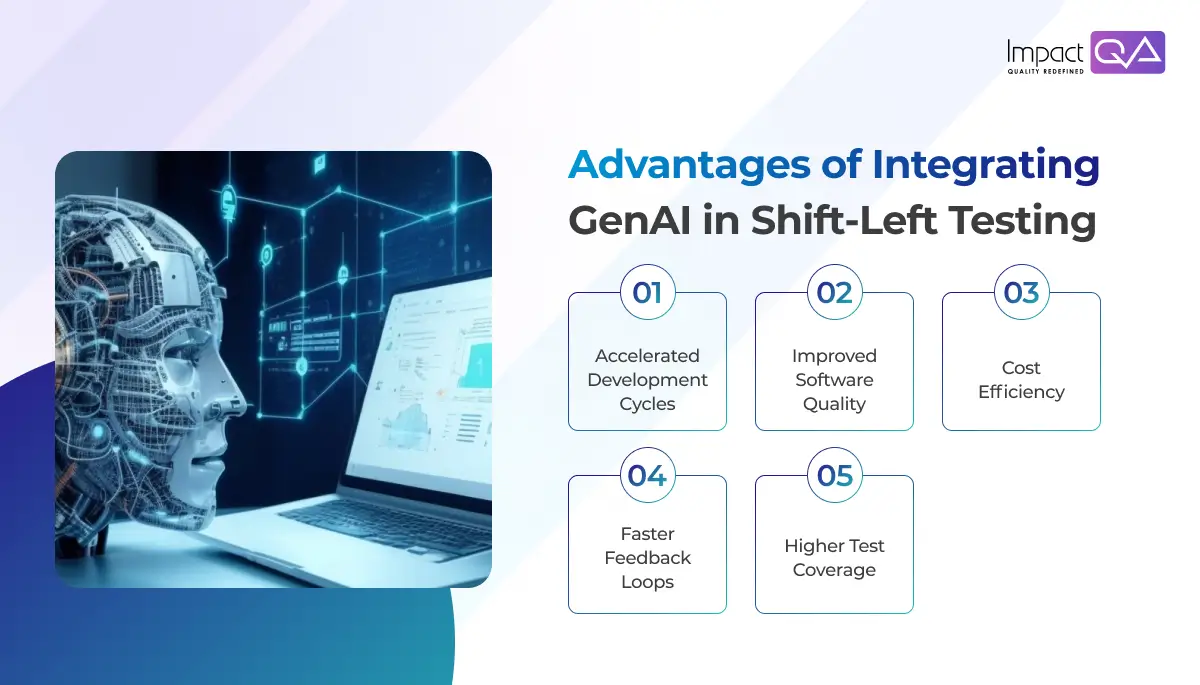 Impact QA
QUALITY REDEFINED

Advantages of Integrating GenAI in Shift-Left Testing

01
Accelerated Development Cycles

02
Improved Software Quality

03
Cost Efficiency

04
Faster Feedback Loops

05
Higher Test Coverage